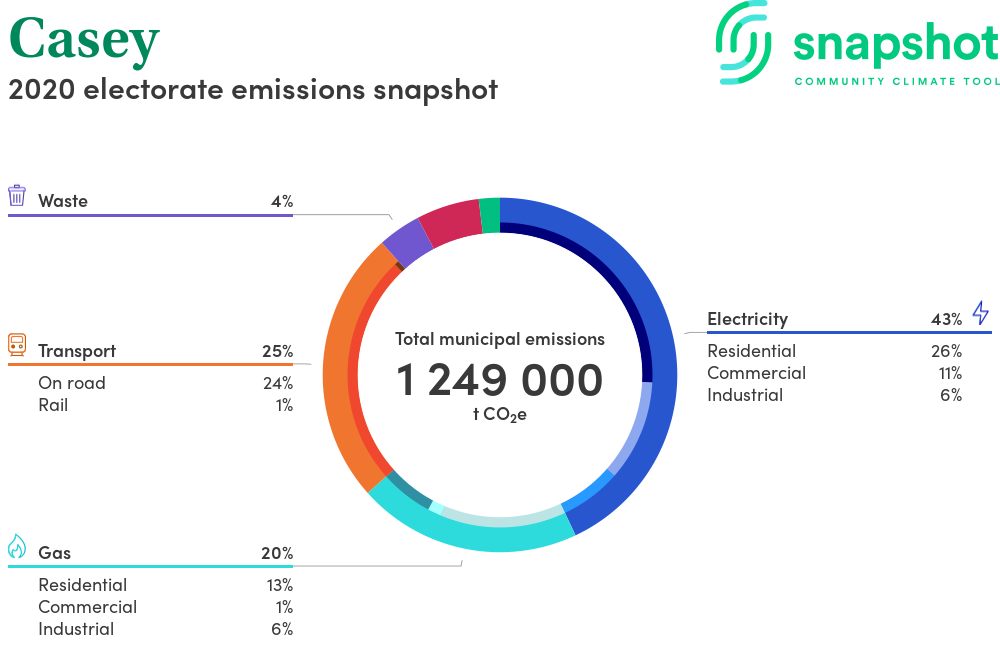 Casey
2020 electorate emissions snapshot

snapshot
COMMUNITY CLIMATE TOOL

Waste 4%

Transport 25%
On road 24%
Rail 1%

Gas 20%
Residential 13%
Commercial 1%
Industrial 6%

Total municipal emissions
1 249 000
t $CO_2e$

Electricity 43%
Residential 26%
Commercial 11%
Industrial 6%